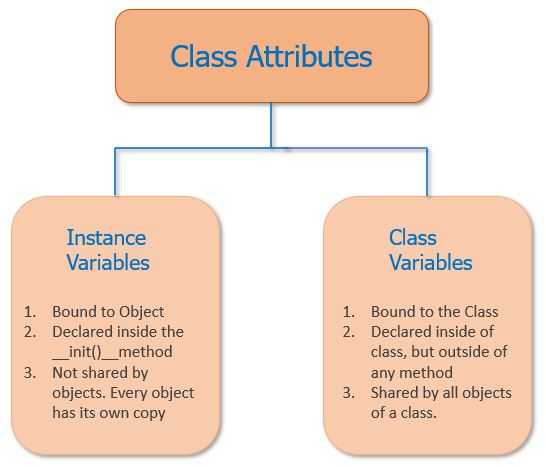 Class Attributes

Instance Variables

1. Bound to Object
2. Declared inside the __init()__method
3. Not shared by objects. Every object has its own copy

Class Variables

1. Bound to the Class
2. Declared inside of class, but outside of any method
3. Shared by all objects of a class.